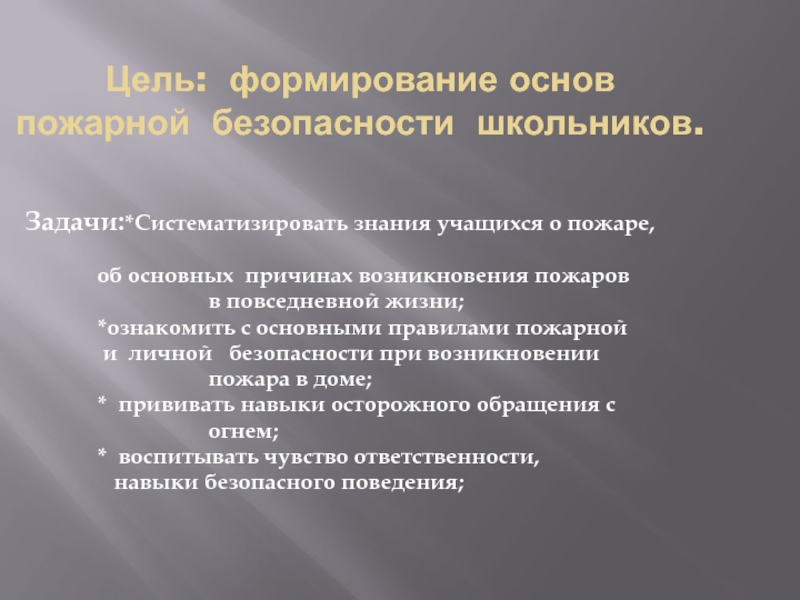 Цель: формирование основ пожарной безопасности школьников.

Задачи:*Систематизировать знания учащихся о пожаре,

об основных причинах возникновения пожаров в повседневной жизни;
*ознакомить с основными правилами пожарной и личной безопасности при возникновении пожара в доме;
* прививать навыки осторожного обращения с огнем;
* воспитывать чувство ответственности, навыки безопасного поведения;